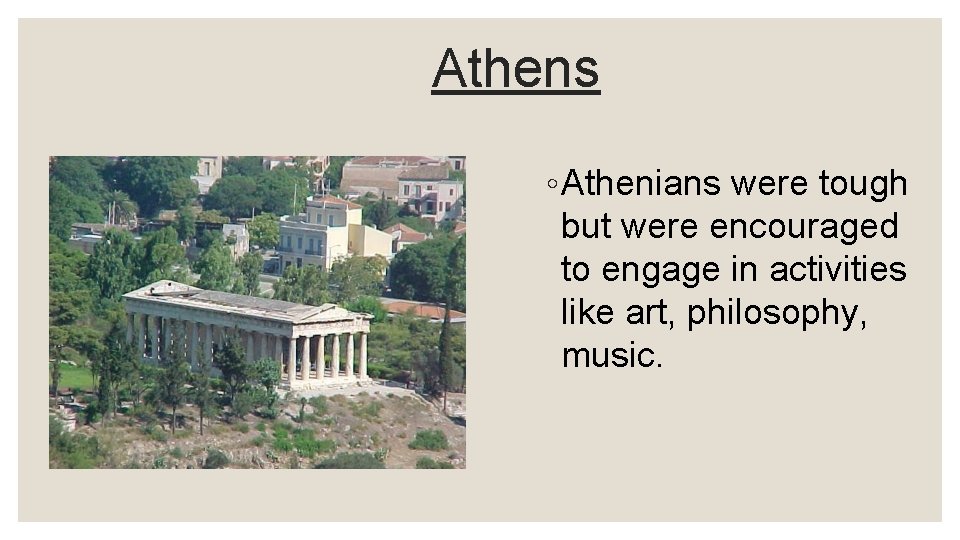 Athens

◦Athenians were tough but were encouraged to engage in activities like art, philosophy, music.